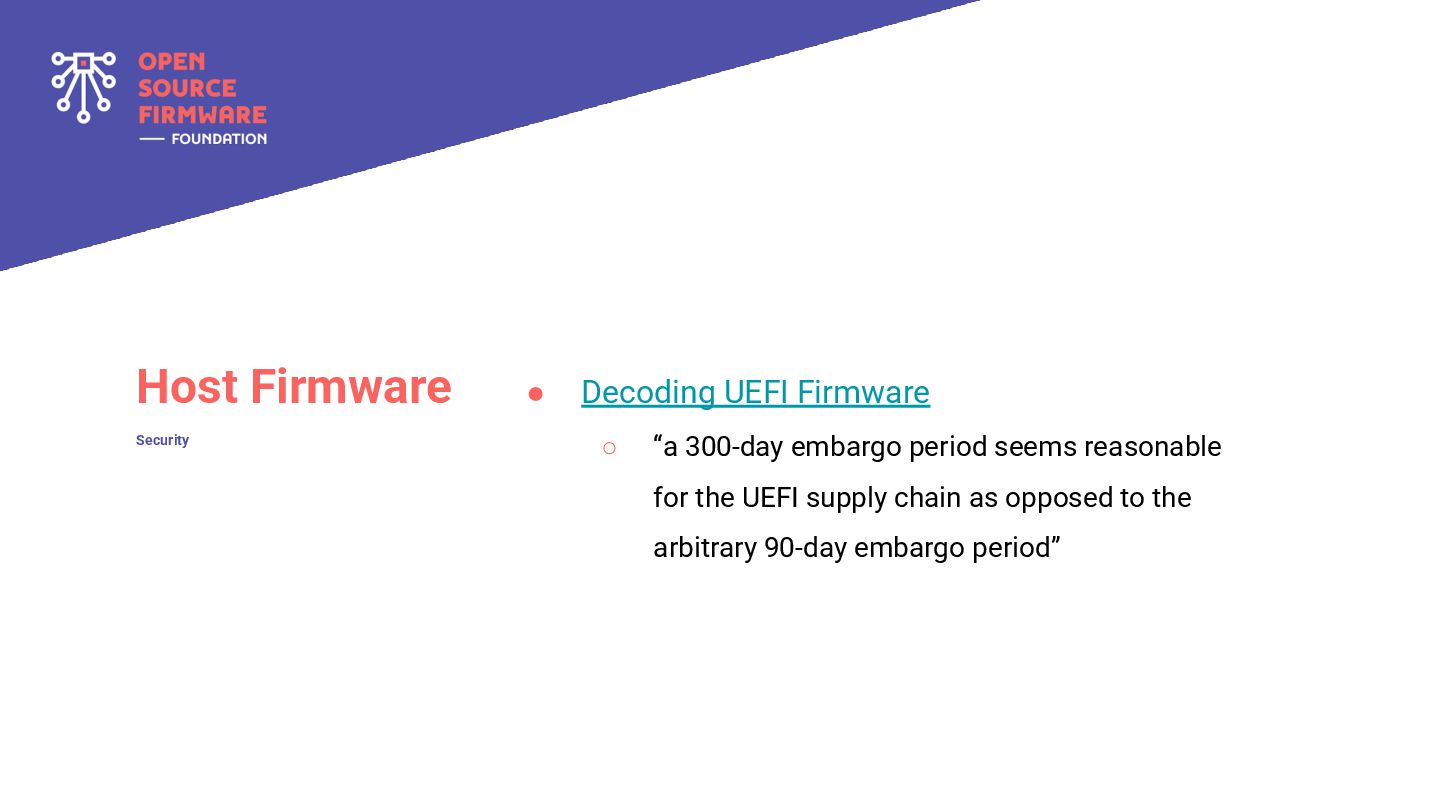 OPEN
SOURCE
FIRMWARE
FOUNDATION

Host Firmware

Security

● Decoding UEFI Firmware
○ “a 300-day embargo period seems reasonable for the UEFI supply chain as opposed to the arbitrary 90-day embargo period”